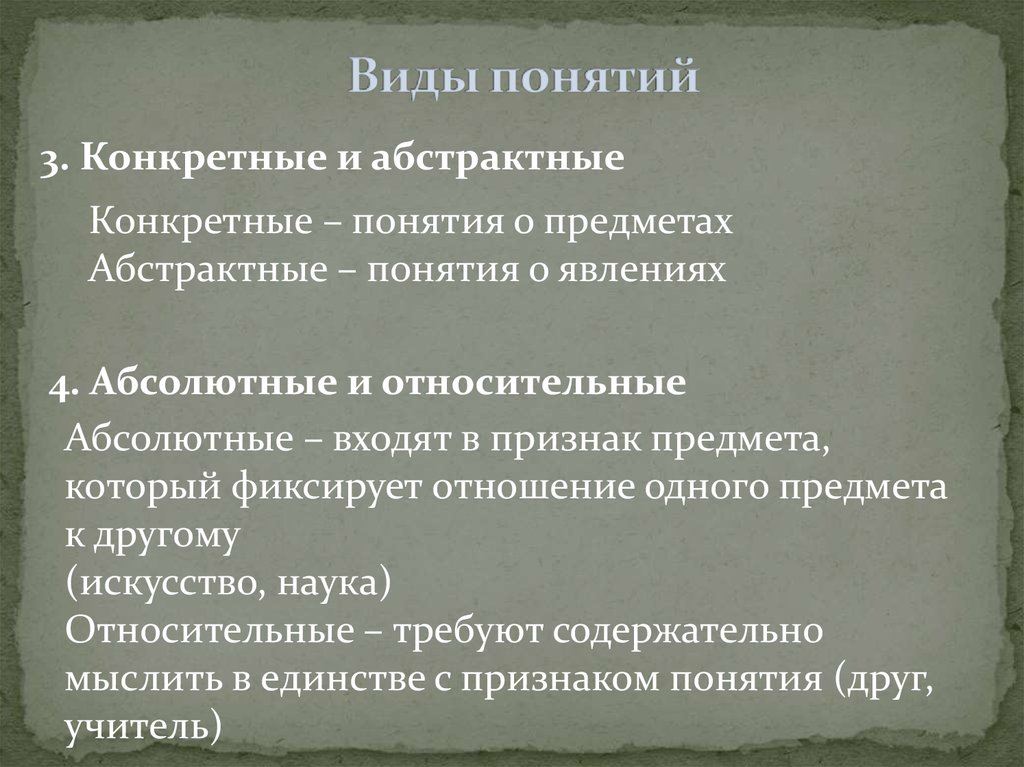 Виды понятий

3. Конкретные и абстрактные

Конкретные – понятия о предметах
Абстрактные – понятия о явлениях

4. Абсолютные и относительные

Абсолютные – входят в признак предмета, который фиксирует отношение одного предмета к другому
(искусство, наука)
Относительные – требуют содержательно мыслить в единстве с признаком понятия (друг, учитель)